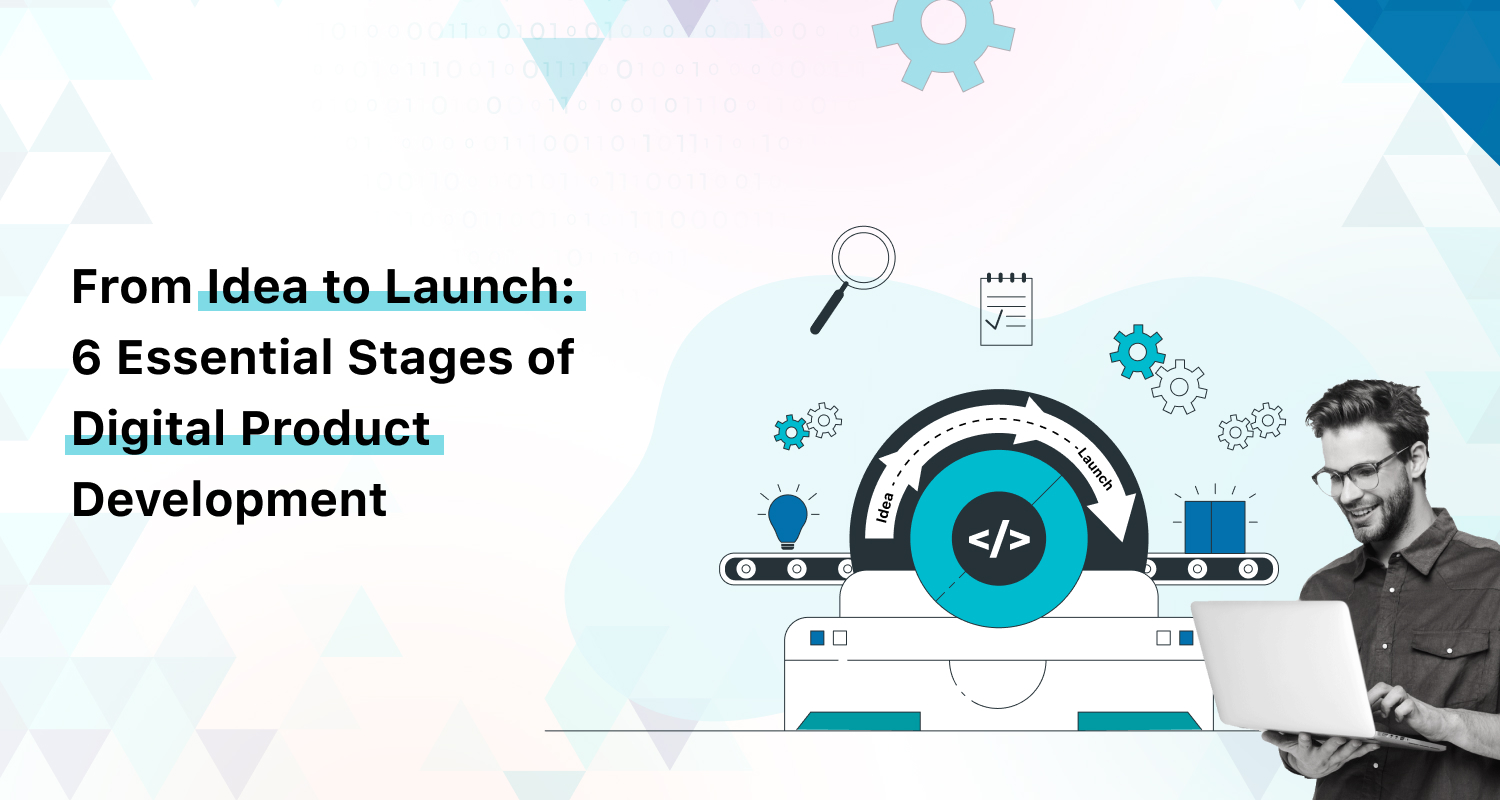 From Idea to Launch: 6 Essential Stages of Digital Product Development

Idea

Launch

</>